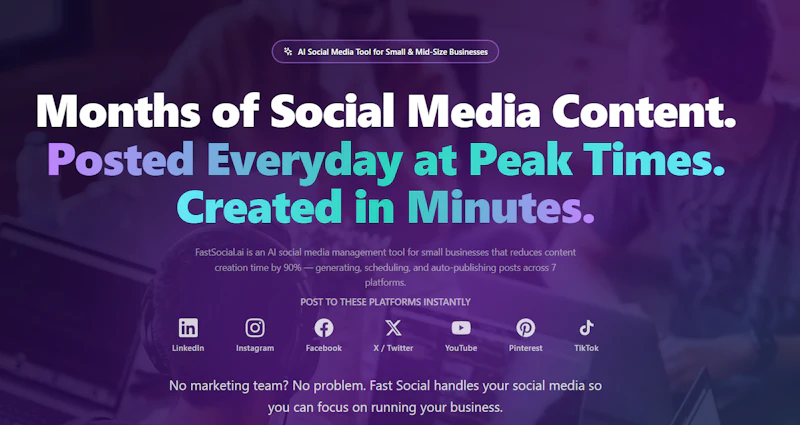 AI Social Media Tool for Small & Mid-Size Businesses

Months of Social Media Content.
Posted Everyday at Peak Times.
Created in Minutes.

FastSocial.ai is an AI social media management tool for small businesses that reduces content creation time by 90% — generating, scheduling, and auto-publishing posts across 7 platforms.

POST TO THESE PLATFORMS INSTANTLY

LinkedIn
Instagram
Facebook
X / Twitter
YouTube
Pinterest
TikTok

No marketing team? No problem. Fast Social handles your social media so you can focus on running your business.